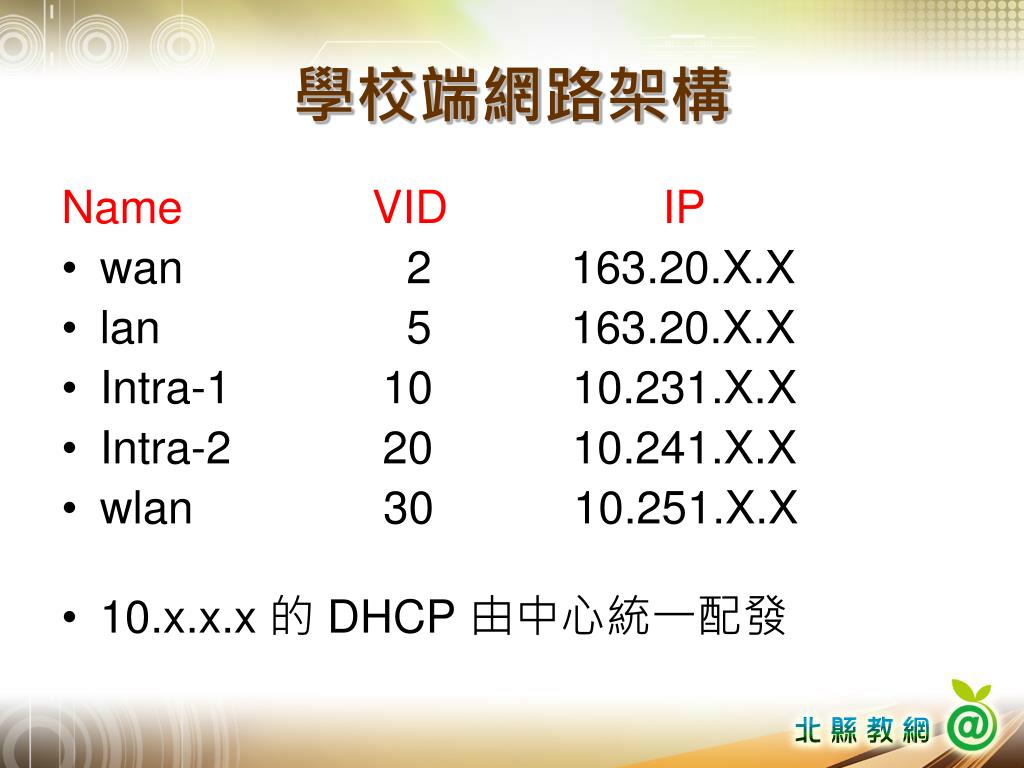 學校端網路架構

| Name | VID | IP |
|---|---|---|
| • wan | 2 | 163.20.X.X |
| • lan | 5 | 163.20.X.X |
| • Intra-1 | 10 | 10.231.X.X |
| • Intra-2 | 20 | 10.241.X.X |
| • wlan | 30 | 10.251.X.X |

• 10.x.x.x 的 DHCP 由中心統一配發

北縣教網 @